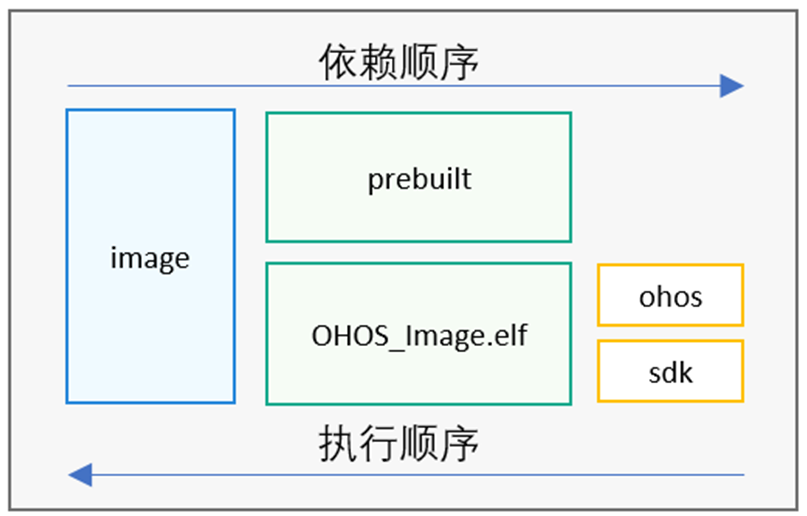 依赖顺序

image

prebuilt

OHOS_Image.elf

ohos

sdk

执行顺序